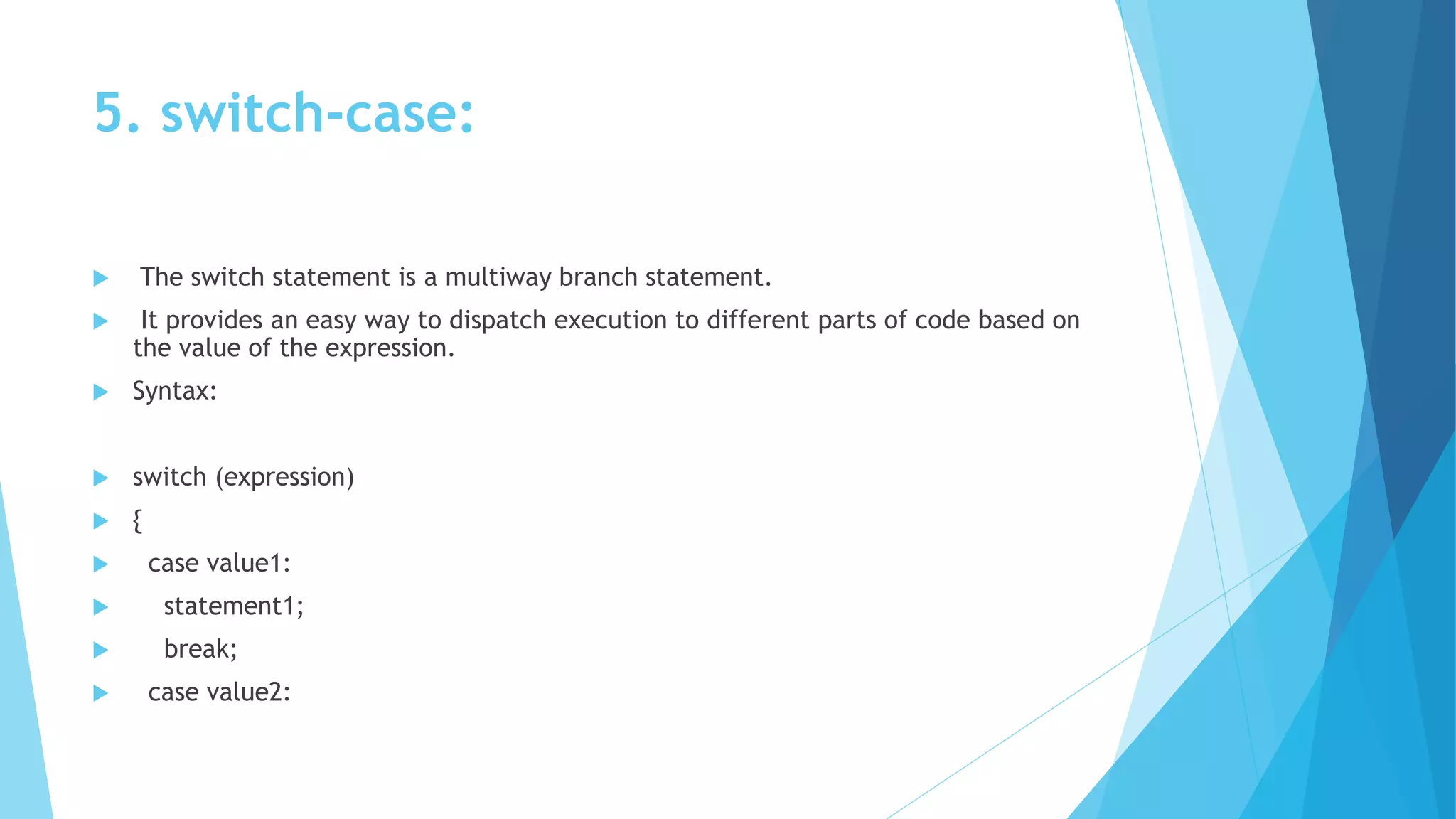 5. switch-case:

The switch statement is a multiway branch statement.

It provides an easy way to dispatch execution to different parts of code based on the value of the expression.

Syntax:

switch (expression)

{

case value1:

statement1;

break;

case value2: